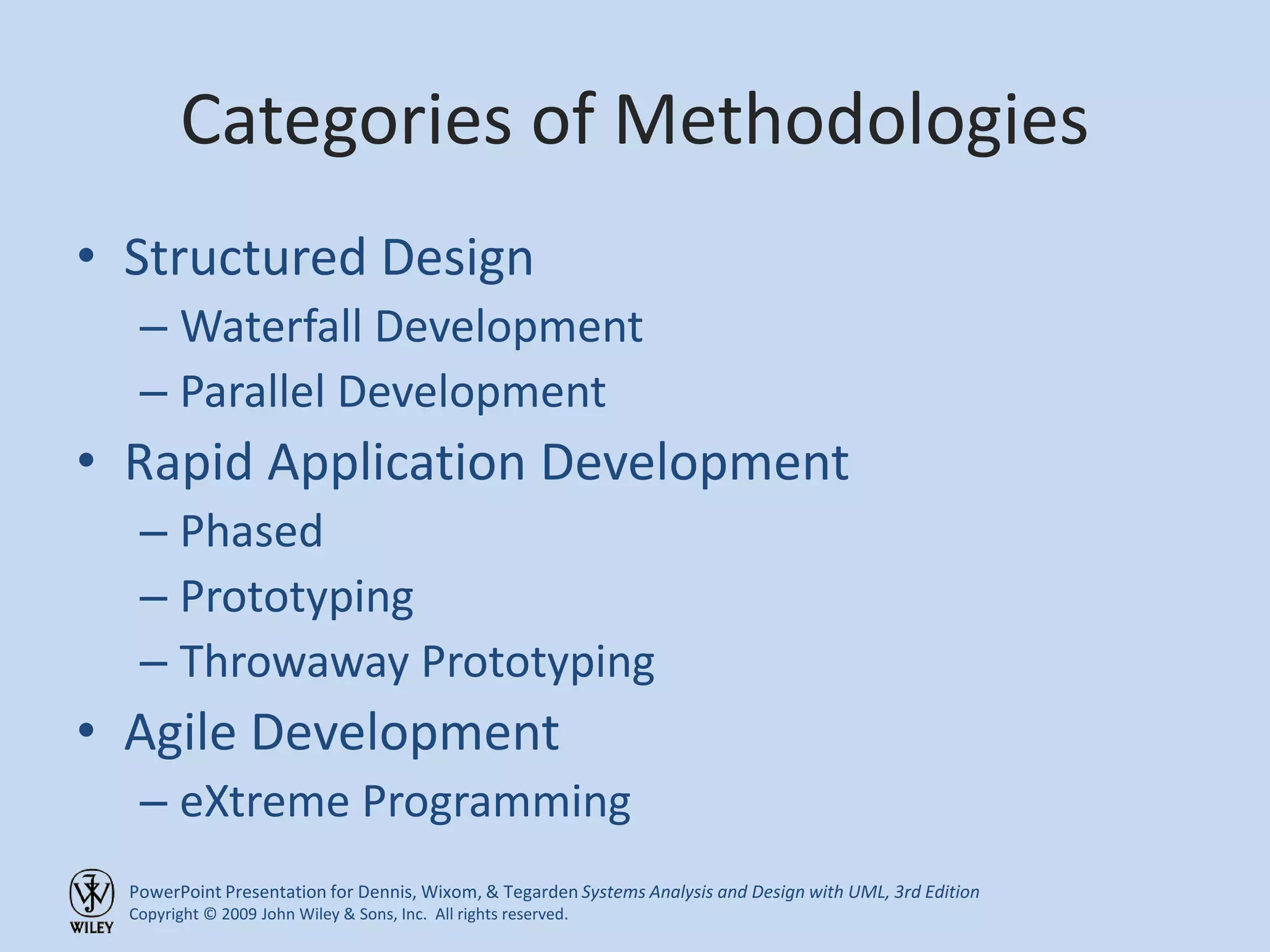 Categories of Methodologies

• Structured Design
– Waterfall Development
– Parallel Development
• Rapid Application Development
– Phased
– Prototyping
– Throwaway Prototyping
• Agile Development
– eXtreme Programming

WILEY

PowerPoint Presentation for Dennis, Wixom, & Tegarden Systems Analysis and Design with UML, 3rd Edition
Copyright © 2009 John Wiley & Sons, Inc. All rights reserved.